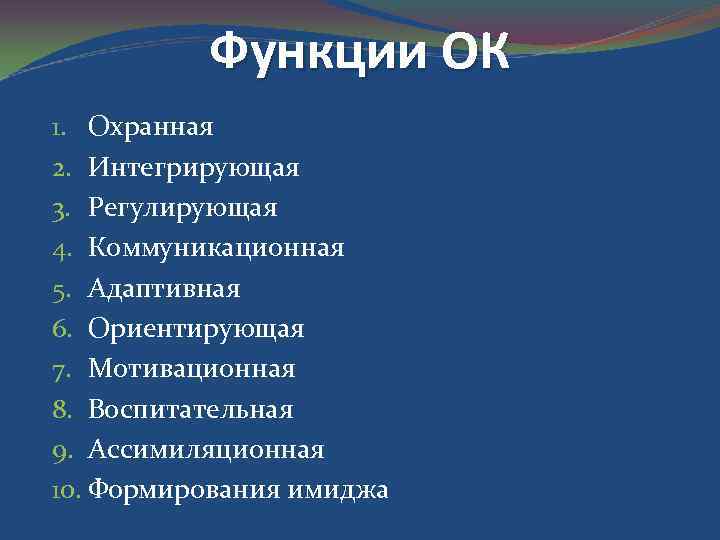 Функции ОК

1. Охранная
2. Интегрирующая
3. Регулирующая
4. Коммуникационная
5. Адаптивная
6. Ориентирующая
7. Мотивационная
8. Воспитательная
9. Ассимиляционная
10. Формирования имиджа